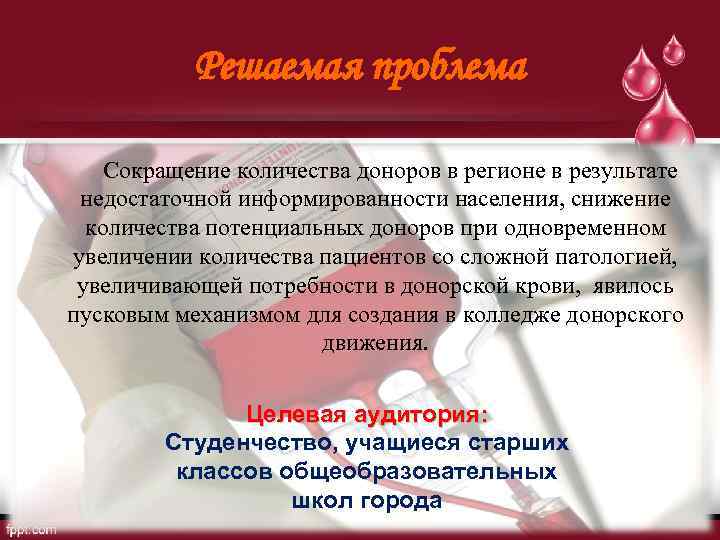 Решаемая проблема

Сокращение количества доноров в регионе в результате недостаточной информированности населения, снижение количества потенциальных доноров при одновременном увеличении количества пациентов со сложной патологией, увеличивающей потребности в донорской крови, явилось пусковым механизмом для создания в колледже донорского движения.

Целевая аудитория:
Студенчество, учащиеся старших классов общеобразовательных школ города

fppt.com